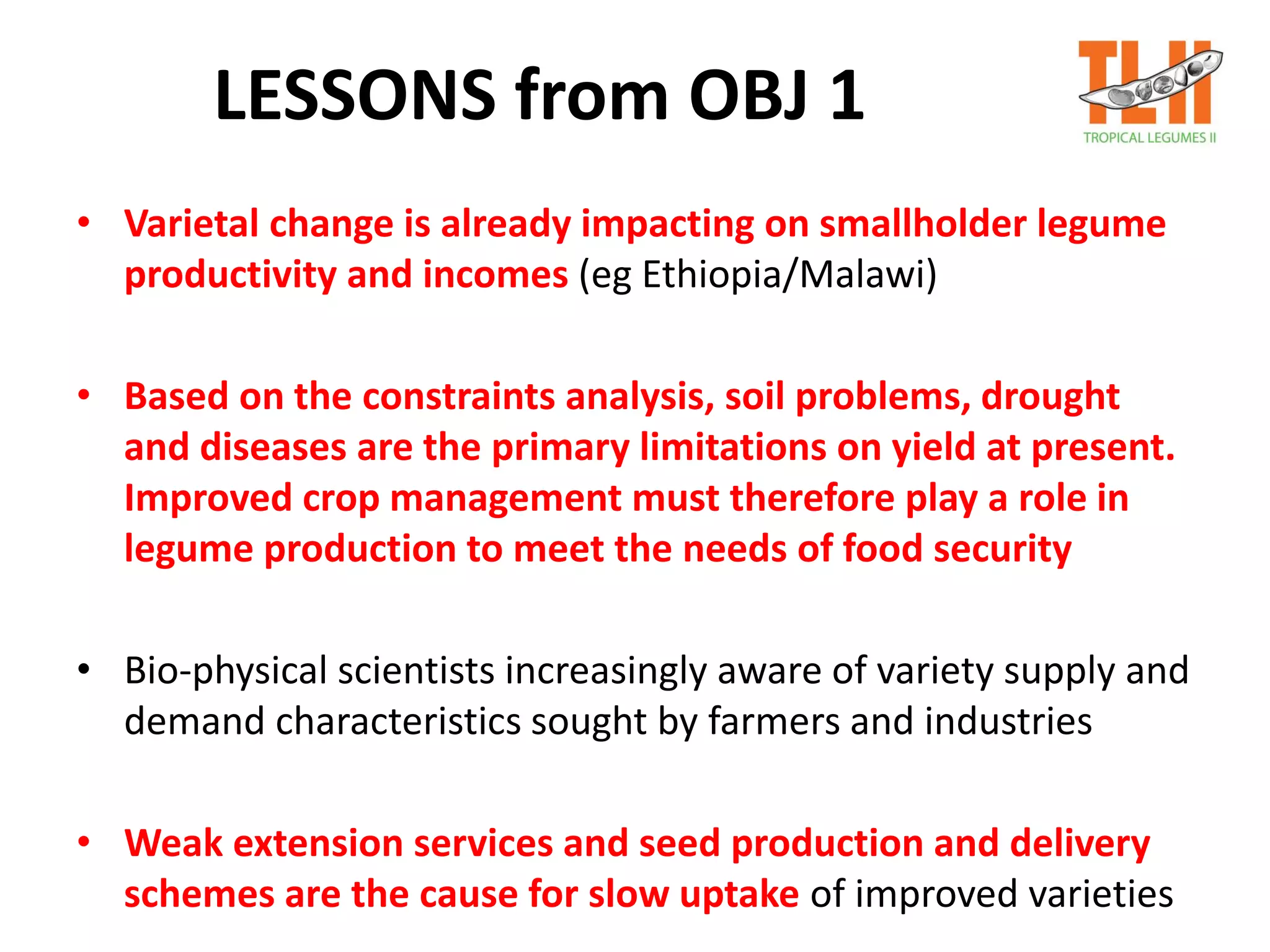 LESSONS from OBJ 1

TLII
TROPICAL LEGUMES II

• Varietal change is already impacting on smallholder legume productivity and incomes (eg Ethiopia/Malawi)

• Based on the constraints analysis, soil problems, drought and diseases are the primary limitations on yield at present. Improved crop management must therefore play a role in legume production to meet the needs of food security

• Bio-physical scientists increasingly aware of variety supply and demand characteristics sought by farmers and industries

• Weak extension services and seed production and delivery schemes are the cause for slow uptake of improved varieties